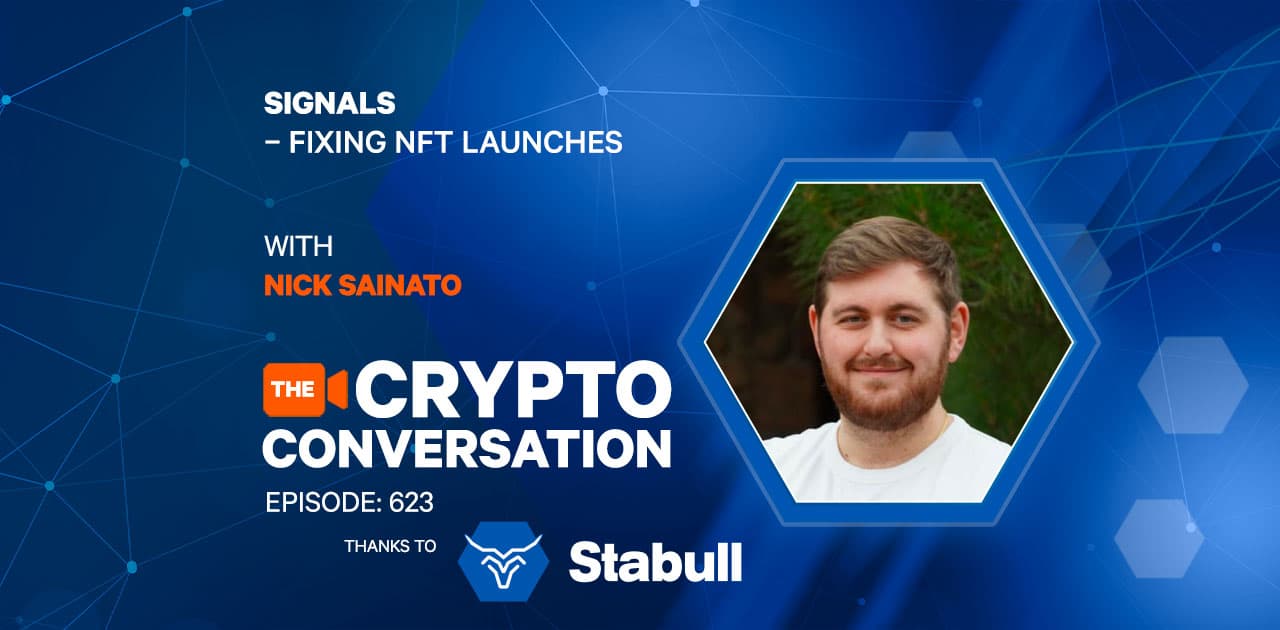 SIGNALS
– FIXING NFT LAUNCHES

WITH
NICK SAINATO

THE CRYPTO CONVERSATION

EPISODE: 623

THANKS TO Stabull